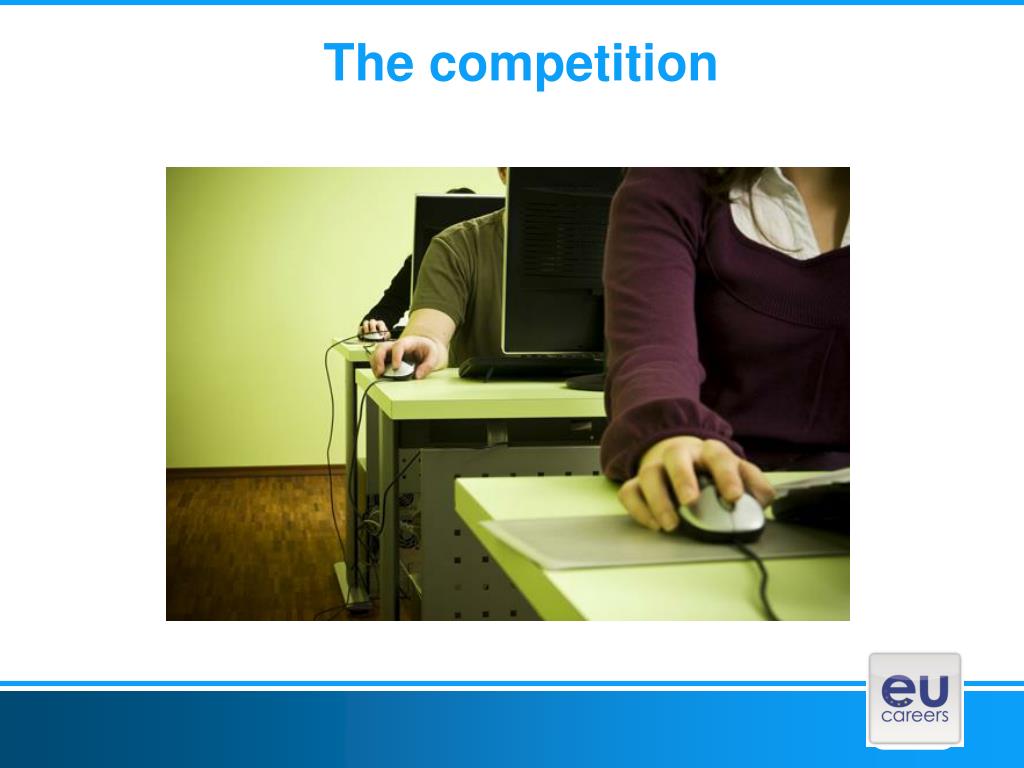 The competition

eu
careers